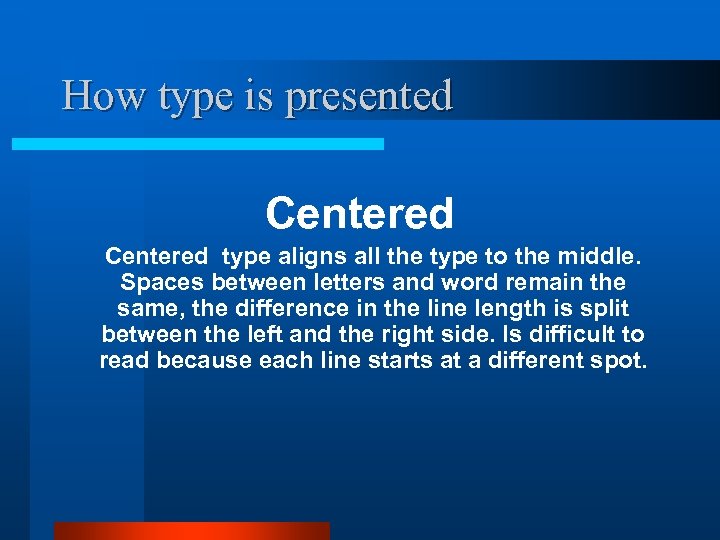 How type is presented

Centered

Centered  type aligns all the type to the middle. Spaces between letters and word remain the same, the difference in the line length is split between the left and the right side. Is difficult to read because each line starts at a different spot.